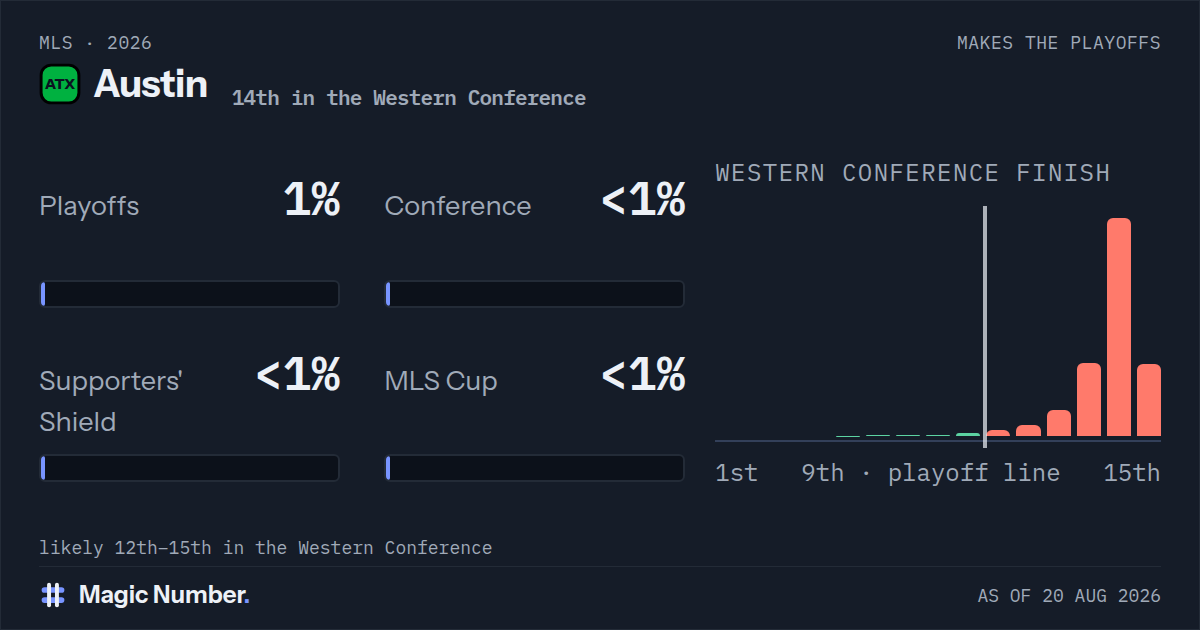 MLS · 2026

MAKES THE PLAYOFFS

ATX Austin 14th in the Western Conference

Playoffs 1%

Conference <1%

Supporters' Shield <1%

MLS Cup <1%

WESTERN CONFERENCE FINISH

1st 9th · playoff line 15th

likely 12th–15th in the Western Conference

Magic Number.

AS OF 20 AUG 2026